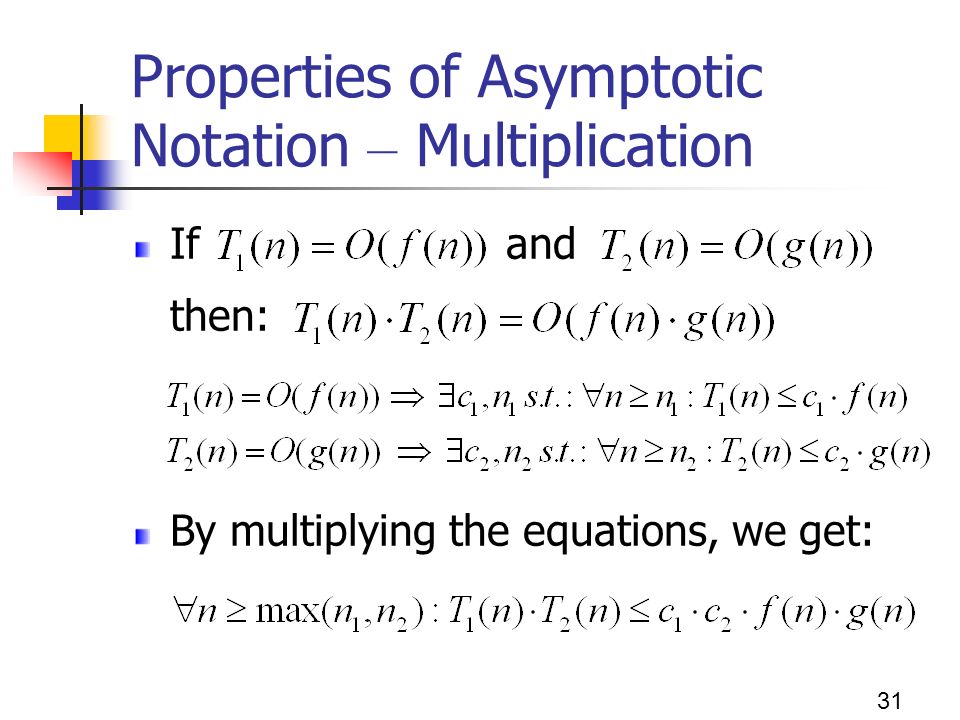 Properties of Asymptotic Notation – Multiplication

If $T_1(n) = O(f(n))$ and $T_2(n) = O(g(n))$

then: $T_1(n) \cdot T_2(n) = O(f(n) \cdot g(n))$

$T_1(n) = O(f(n)) \Rightarrow \exists c_1, n_1 \ s.t.: \forall n \geq n_1 : T_1(n) \leq c_1 \cdot f(n)$
$T_2(n) = O(g(n)) \Rightarrow \exists c_2, n_2 \ s.t.: \forall n \geq n_2 : T_2(n) \leq c_2 \cdot g(n)$

By multiplying the equations, we get:

$\forall n \geq \max(n_1, n_2) : T_1(n) \cdot T_2(n) \leq c_1 \cdot c_2 \cdot f(n) \cdot g(n)$

31